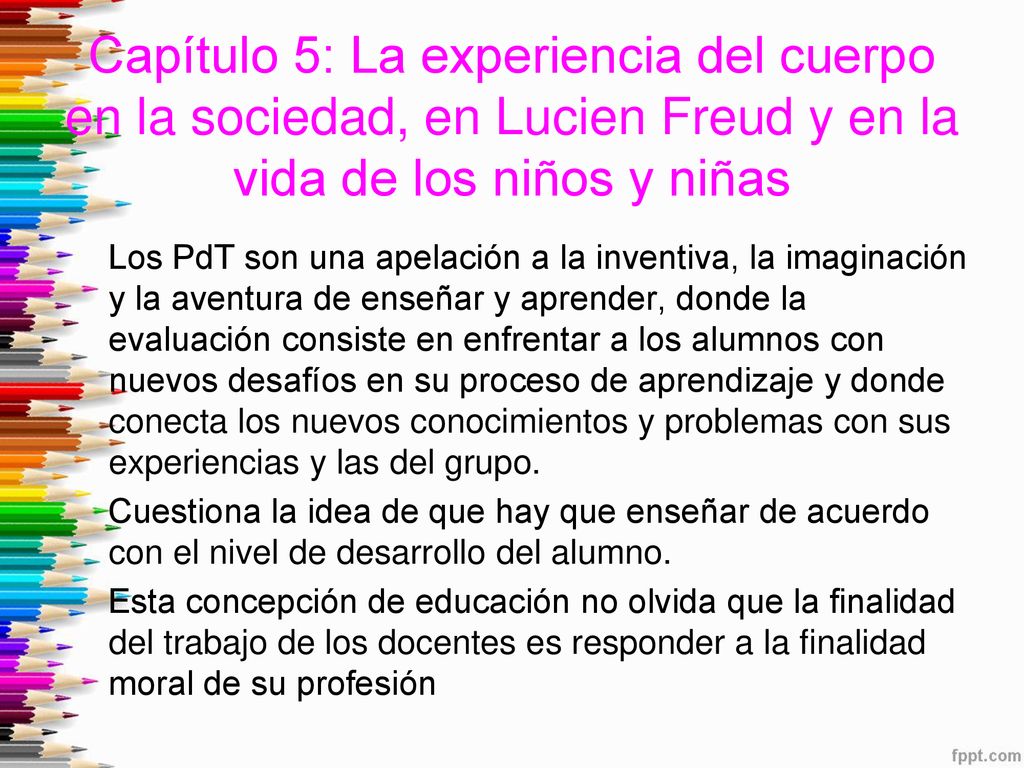 Capítulo 5: La experiencia del cuerpo en la sociedad, en Lucien Freud y en la vida de los niños y niñas

Los PdT son una apelación a la inventiva, la imaginación y la aventura de enseñar y aprender, donde la evaluación consiste en enfrentar a los alumnos con nuevos desafíos en su proceso de aprendizaje y donde conecta los nuevos conocimientos y problemas con sus experiencias y las del grupo.

Cuestiona la idea de que hay que enseñar de acuerdo con el nivel de desarrollo del alumno.

Esta concepción de educación no olvida que la finalidad del trabajo de los docentes es responder a la finalidad moral de su profesión

fppt.com